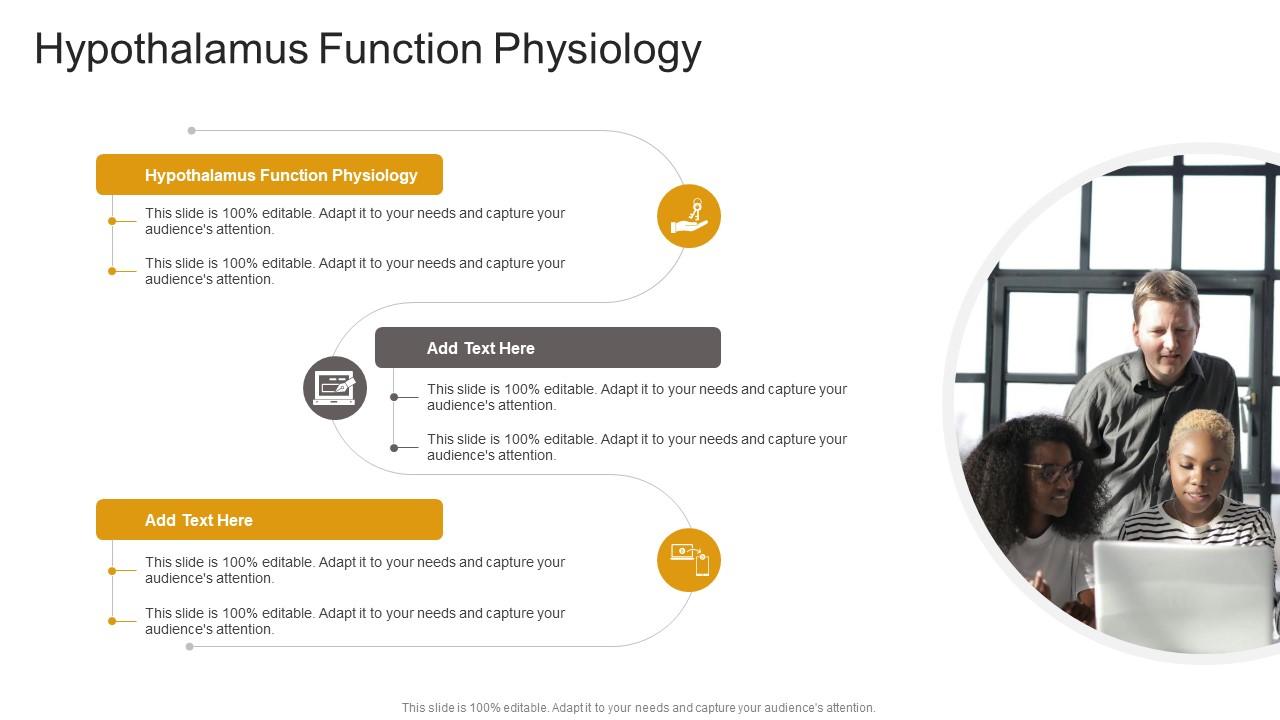 Hypothalamus Function Physiology

Hypothalamus Function Physiology

This slide is 100% editable. Adapt it to your needs and capture your audience's attention.

This slide is 100% editable. Adapt it to your needs and capture your audience's attention.

Add Text Here

This slide is 100% editable. Adapt it to your needs and capture your audience's attention.

This slide is 100% editable. Adapt it to your needs and capture your audience's attention.

Add Text Here

This slide is 100% editable. Adapt it to your needs and capture your audience's attention.

This slide is 100% editable. Adapt it to your needs and capture your audience's attention.

This slide is 100% editable. Adapt it to your needs and capture your audience's attention.